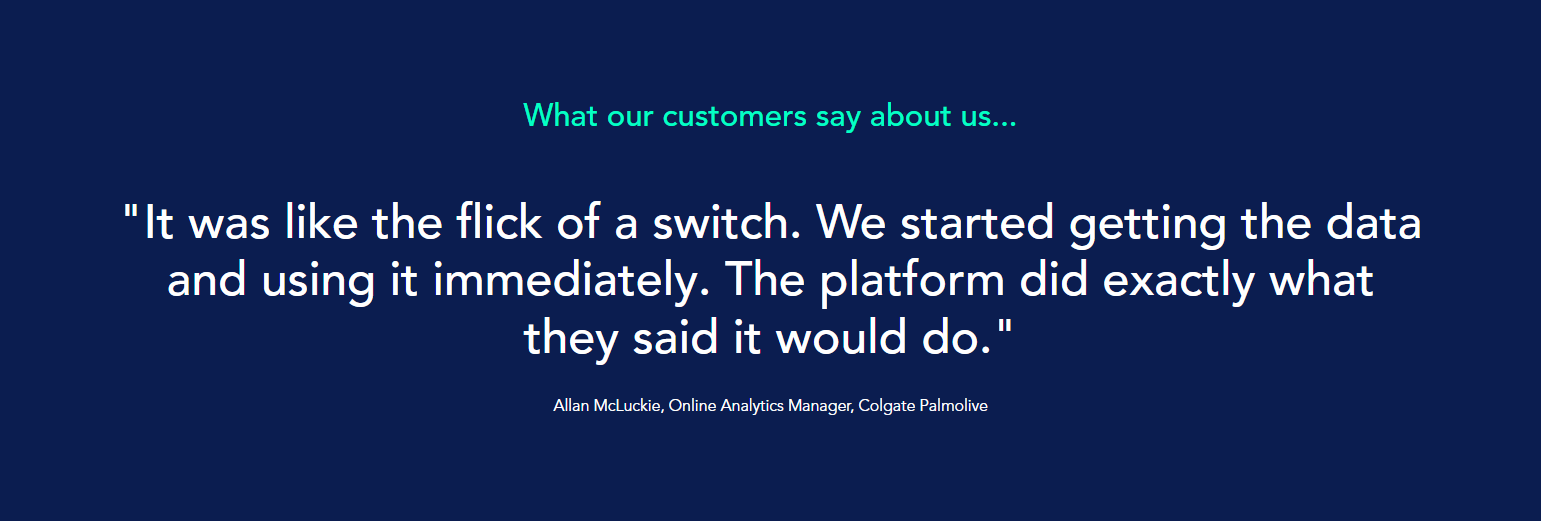 What our customers say about us...

"It was like the flick of a switch. We started getting the data and using it immediately. The platform did exactly what they said it would do."

Allan McLuckie, Online Analytics Manager, Colgate Palmolive